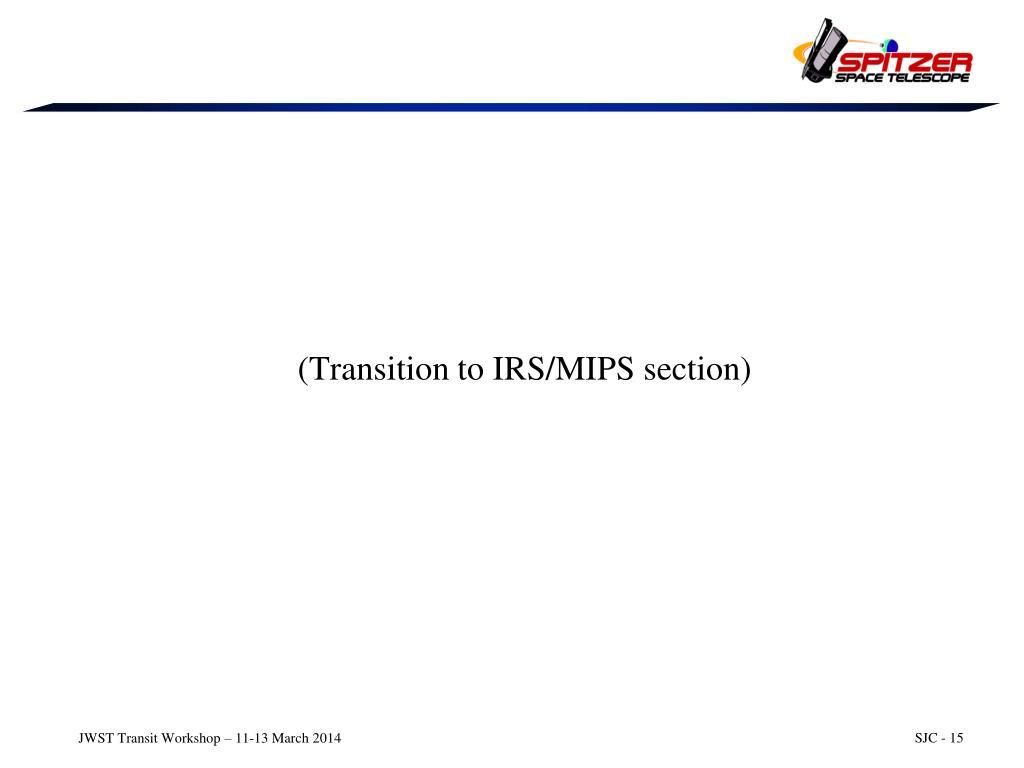 SPITZER
SPACE TELESCOPE

(Transition to IRS/MIPS section)

JWST Transit Workshop – 11-13 March 2014

SJC - 15